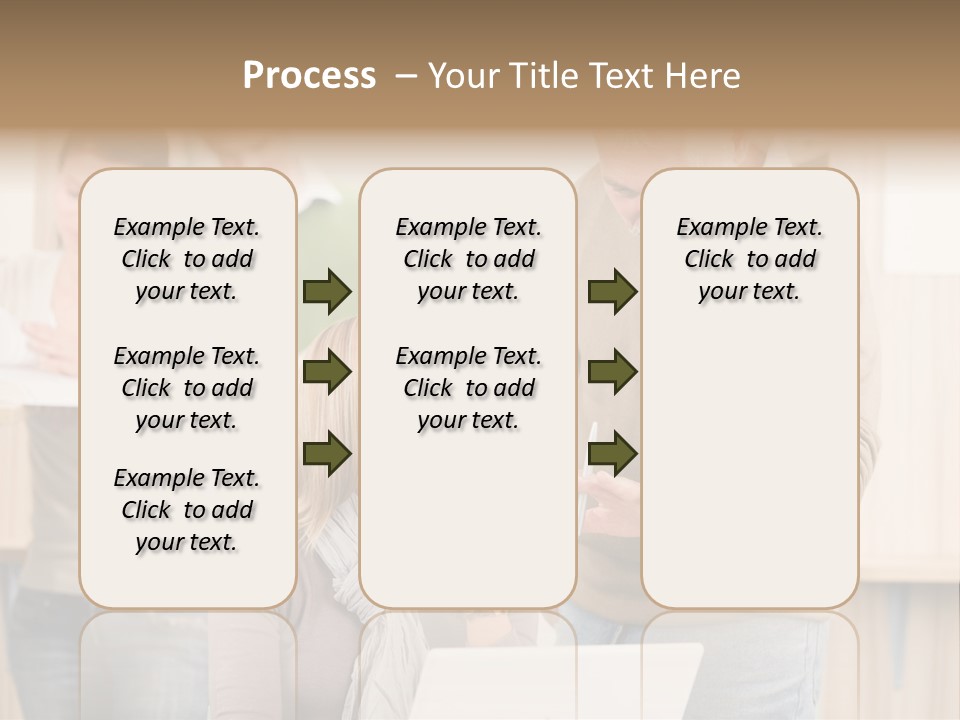 Process – Your Title Text Here

Example Text. Click to add your text.

Example Text. Click to add your text.

Example Text. Click to add your text.

Example Text. Click to add your text.

Example Text. Click to add your text.

Example Text. Click to add your text.